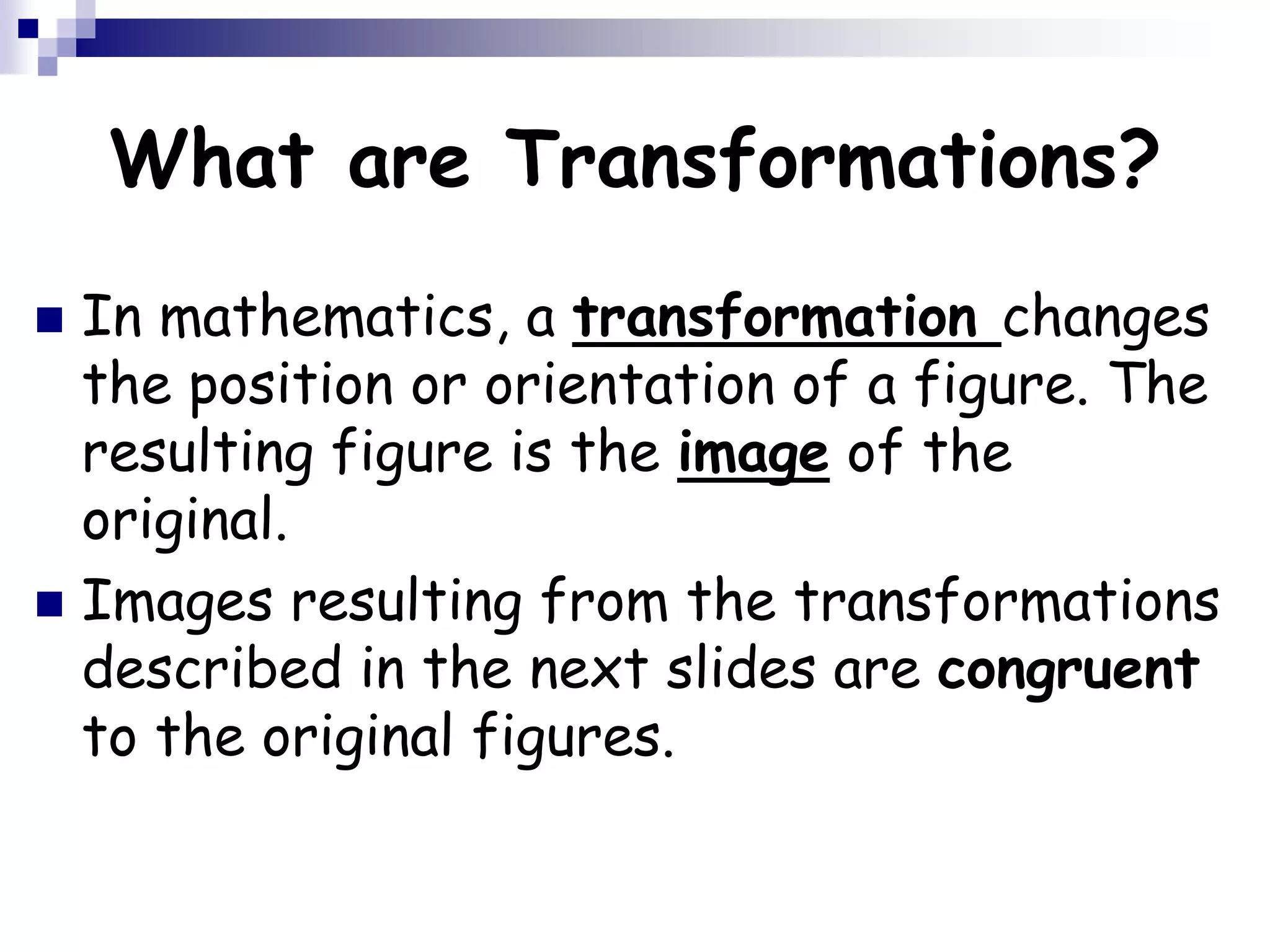 What are Transformations?

In mathematics, a transformation changes the position or orientation of a figure. The resulting figure is the image of the original.

Images resulting from the transformations described in the next slides are congruent to the original figures.